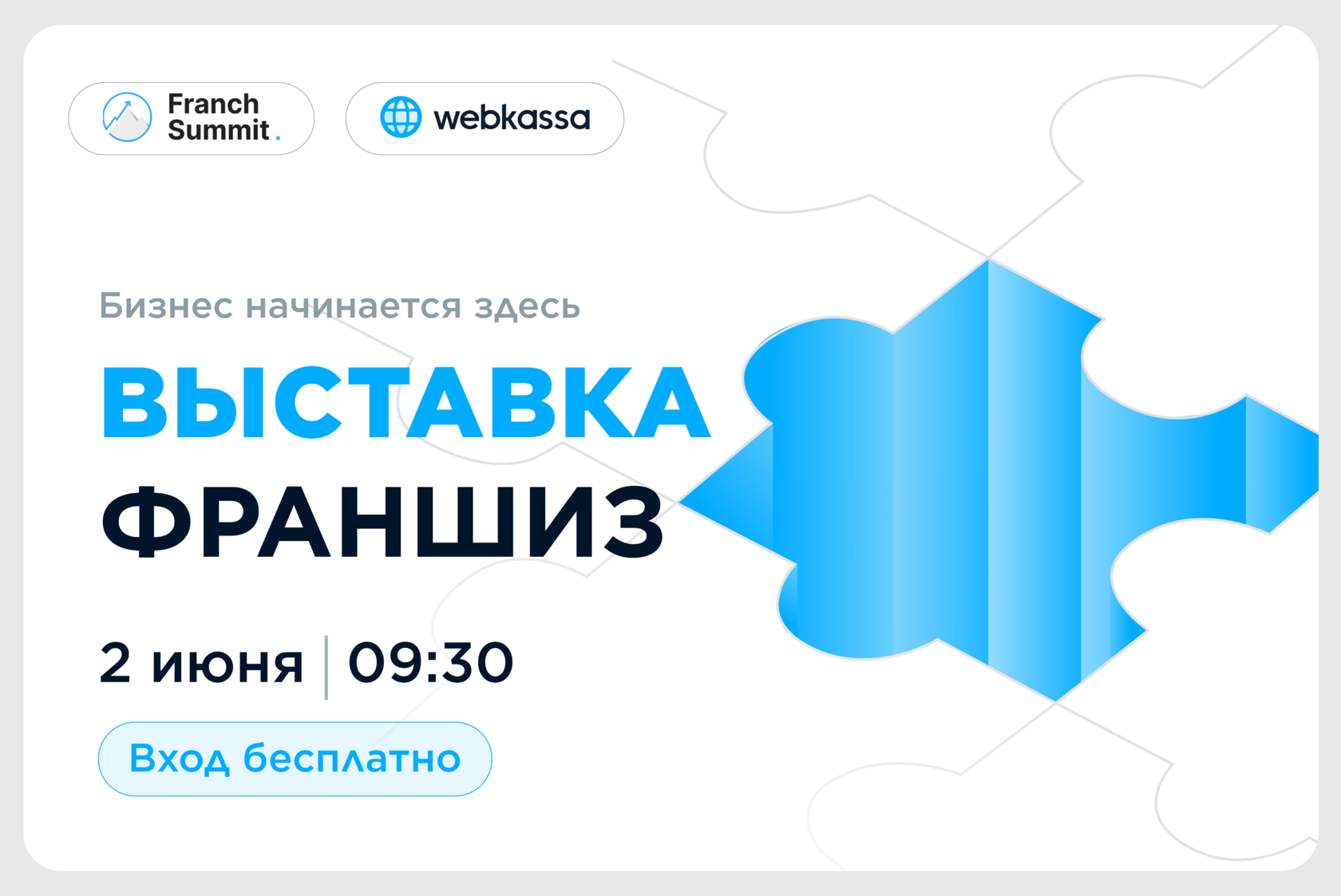 Franch Summit.

webkassa

Бизнес начинается здесь

ВЫСТАВКА ФРАНШИЗ

2 июня | 09:30

Вход бесплатно